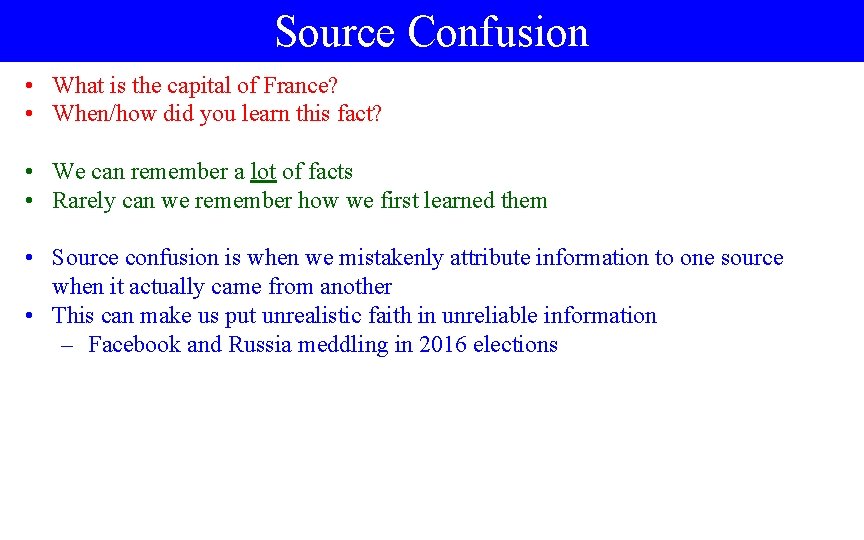 Source Confusion

• What is the capital of France?
• When/how did you learn this fact?

• We can remember a lot of facts
• Rarely can we remember how we first learned them

• Source confusion is when we mistakenly attribute information to one source when it actually came from another
• This can make us put unrealistic faith in unreliable information
– Facebook and Russia meddling in 2016 elections